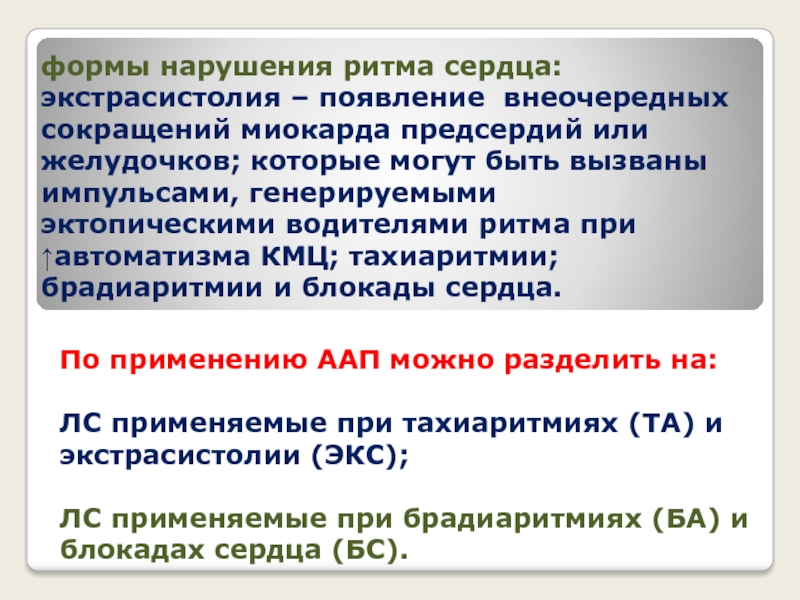 формы нарушения ритма сердца: экстрасистолия – появление внеочередных сокращений миокарда предсердий или желудочков; которые могут быть вызваны импульсами, генерируемыми эктопическими водителями ритма при ↑автоматизма КМЦ; тахиаритмии; брадиаритмии и блокады сердца.

По применению ААП можно разделить на:

ЛС применяемые при тахиаритмиях (ТА) и экстрасистолии (ЭКС);

ЛС применяемые при брадиаритмиях (БА) и блокадах сердца (БС).